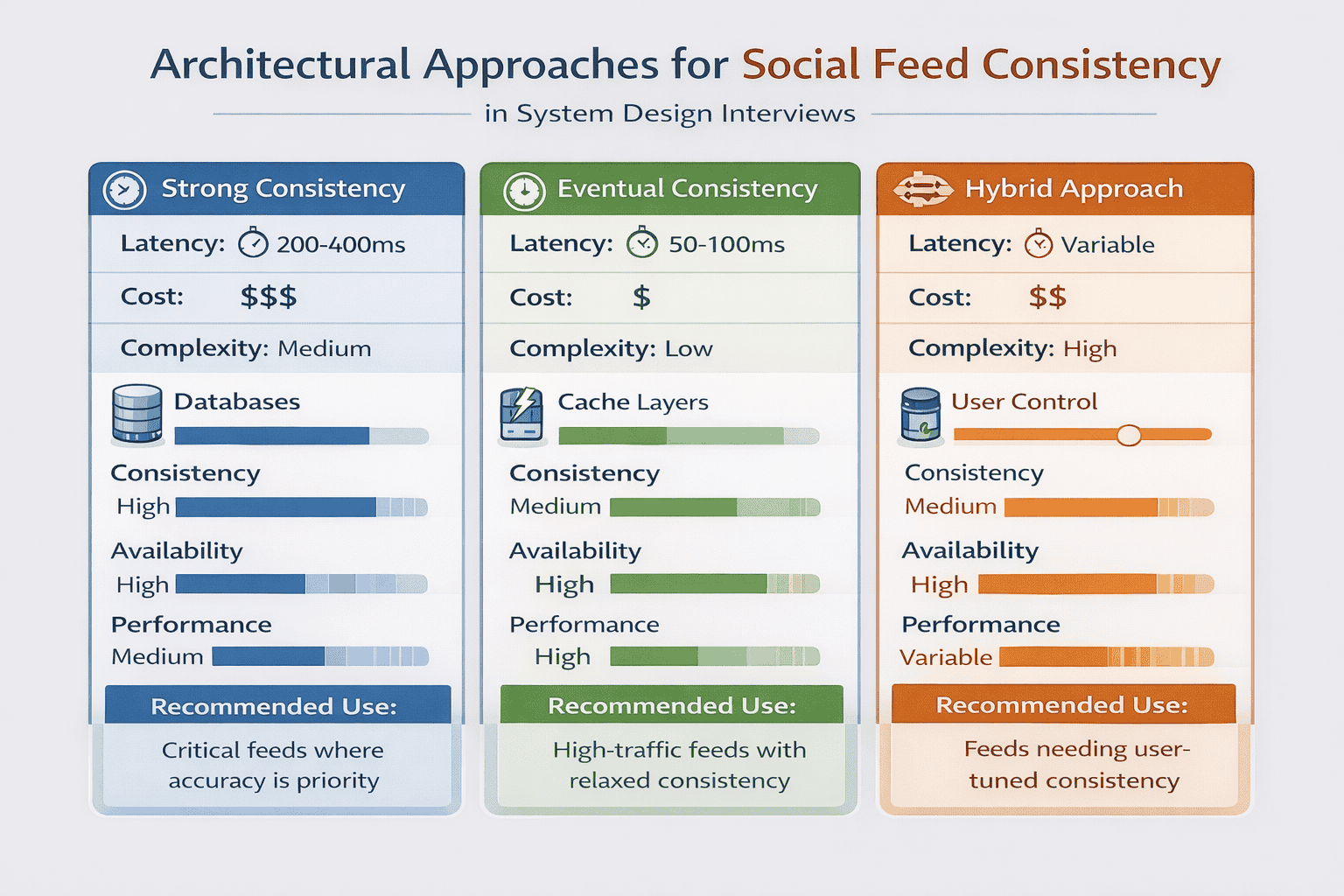 Architectural Approaches for Social Feed Consistency

in System Design Interviews

Strong Consistency

Latency: 200-400ms

Cost: $$$

Complexity: Medium

Databases

Consistency
High

Availability
High

Performance
Medium

Recommended Use:

Critical feeds where accuracy is priority

Eventual Consistency

Latency: 50-100ms

Cost: $

Complexity: Low

Cache Layers

Consistency
Medium

Availability
High

Performance
High

Recommended Use:

High-traffic feeds with relaxed consistency

Hybrid Approach

Latency: Variable

Cost: $$

Complexity: High

User Control

Consistency
Medium

Availability
High

Performance
Variable

Recommended Use:

Feeds needing user-tuned consistency